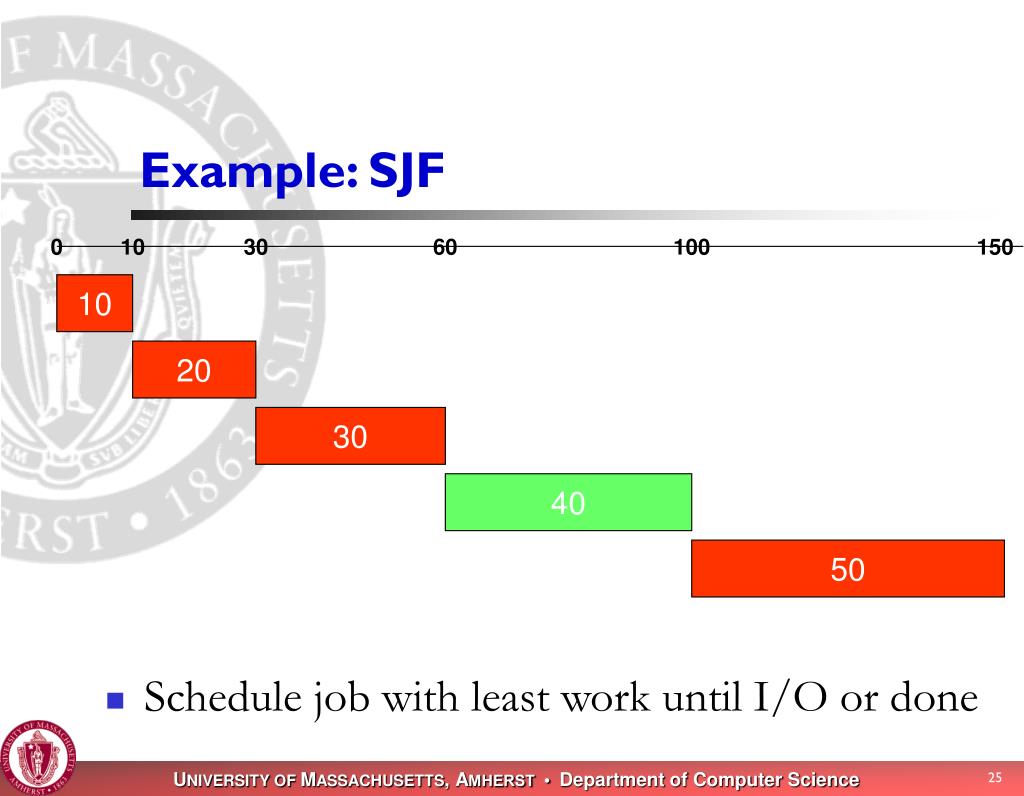 Example: SJF

0 10 30 60 100 150

10

20

30

40

50

Schedule job with least work until I/O or done

UNIVERSITY OF MASSACHUSETTS, AMHERST • Department of Computer Science

25